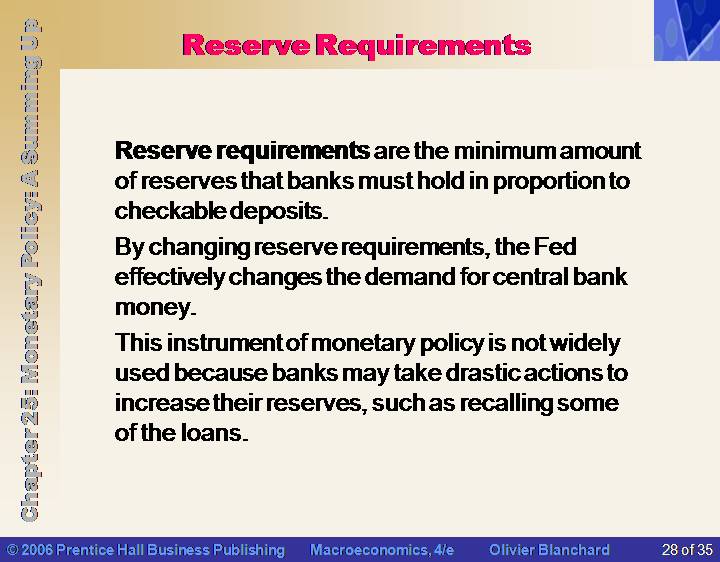 Chapter 25: Monetary Policy: A Summing Up

Reserve Requirements

Reserve requirements are the minimum amount of reserves that banks must hold in proportion to checkable deposits.

By changing reserve requirements, the Fed effectively changes the demand for central bank money.

This instrument of monetary policy is not widely used because banks may take drastic actions to increase their reserves, such as recalling some of the loans.

© 2006 Prentice Hall Business Publishing Macroeconomics, 4/e Olivier Blanchard 28 of 35